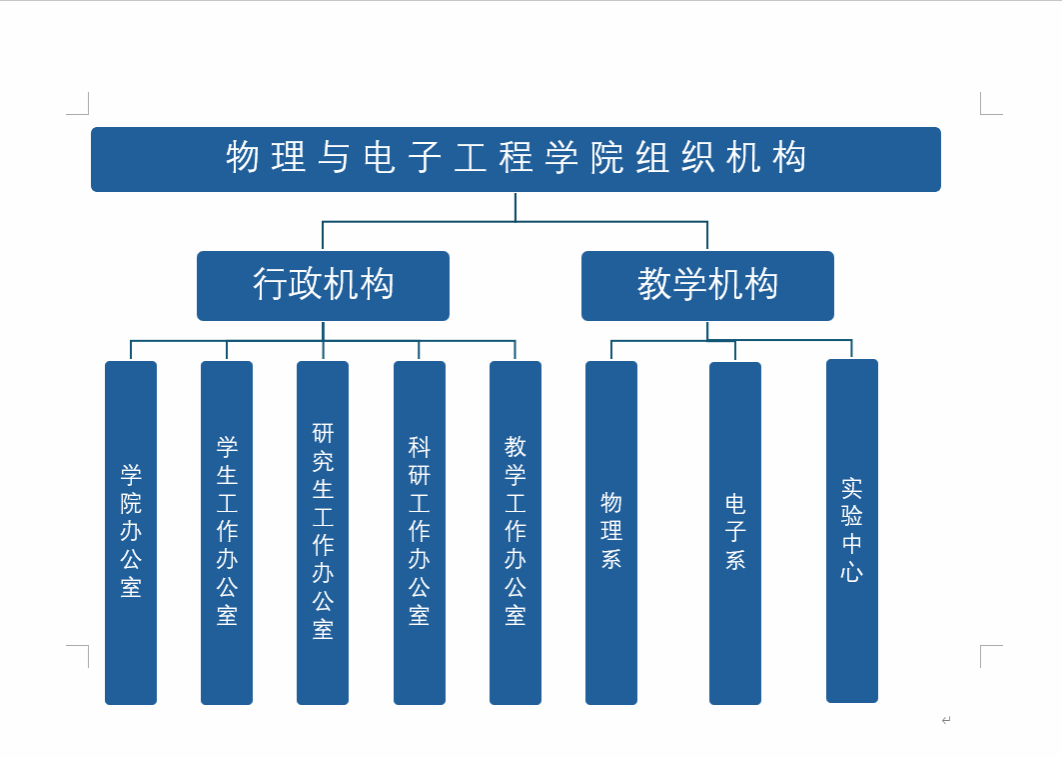 物理与电子工程学院组织机构

行政机构

教学机构

学院办公室

学生工作办公室

研究生工作办公室

科研工作办公室

教学工作办公室

物理系

电子系

实验中心